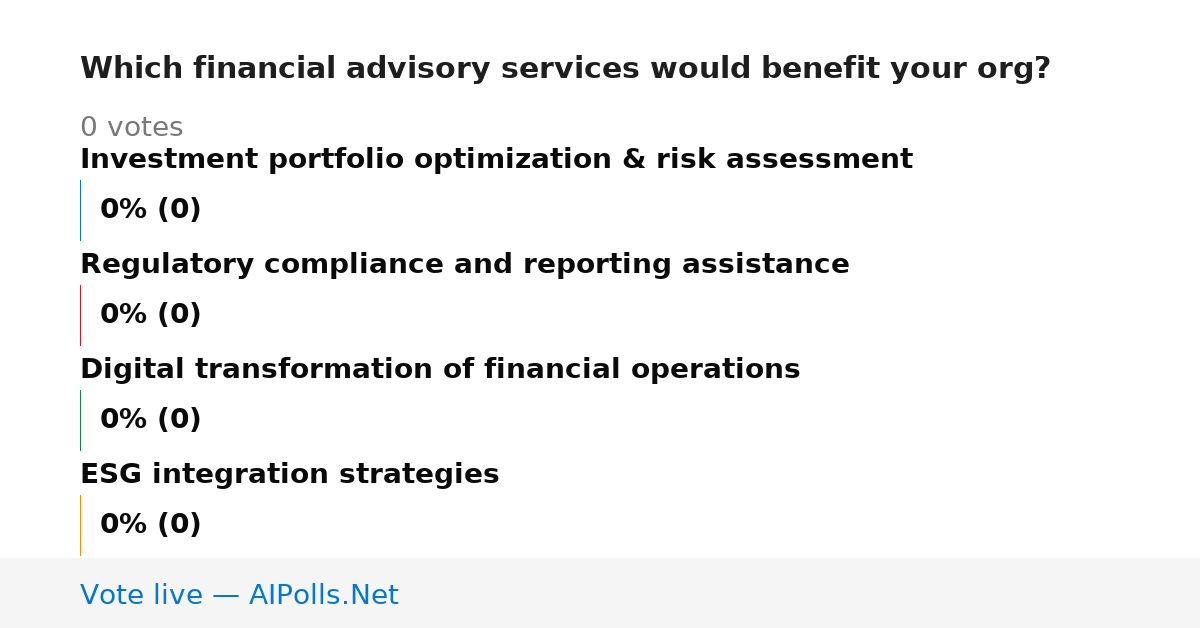 Which financial advisory services would benefit your org?

0 votes

Investment portfolio optimization & risk assessment

0% (0)

Regulatory compliance and reporting assistance

0% (0)

Digital transformation of financial operations

0% (0)

ESG integration strategies

0% (0)

Vote live — AIPolls.Net